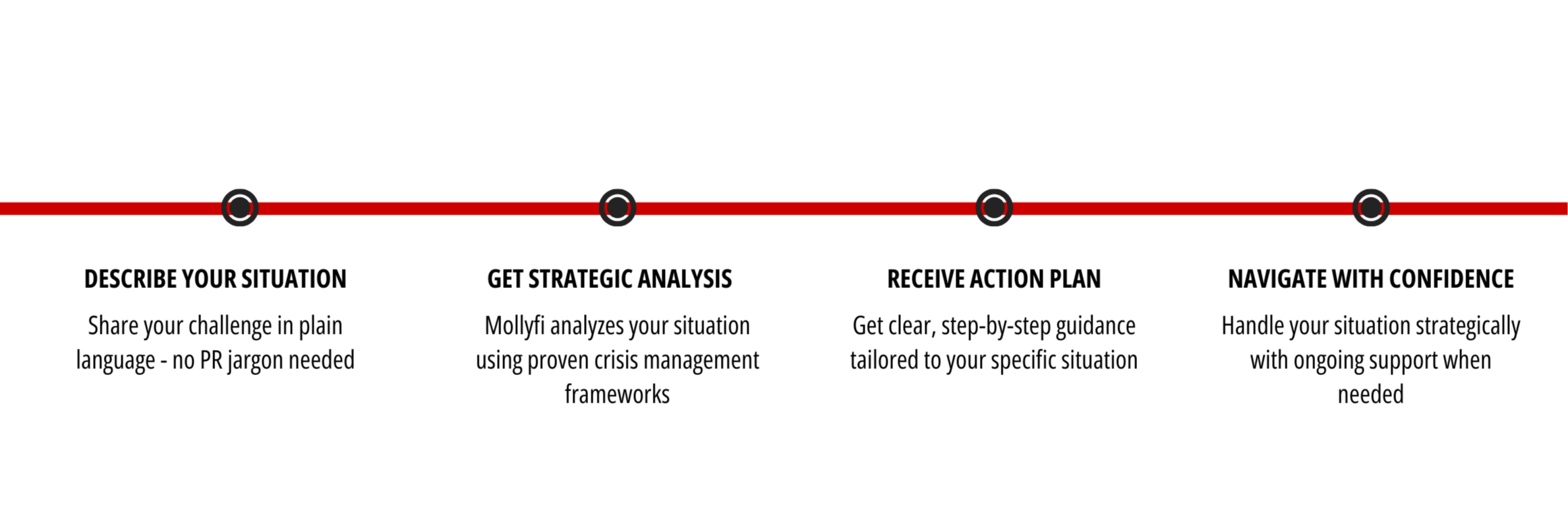 DESCRIBE YOUR SITUATION

Share your challenge in plain language - no PR jargon needed

GET STRATEGIC ANALYSIS

Mollyfi analyzes your situation using proven crisis management frameworks

RECEIVE ACTION PLAN

Get clear, step-by-step guidance tailored to your specific situation

NAVIGATE WITH CONFIDENCE

Handle your situation strategically with ongoing support when needed